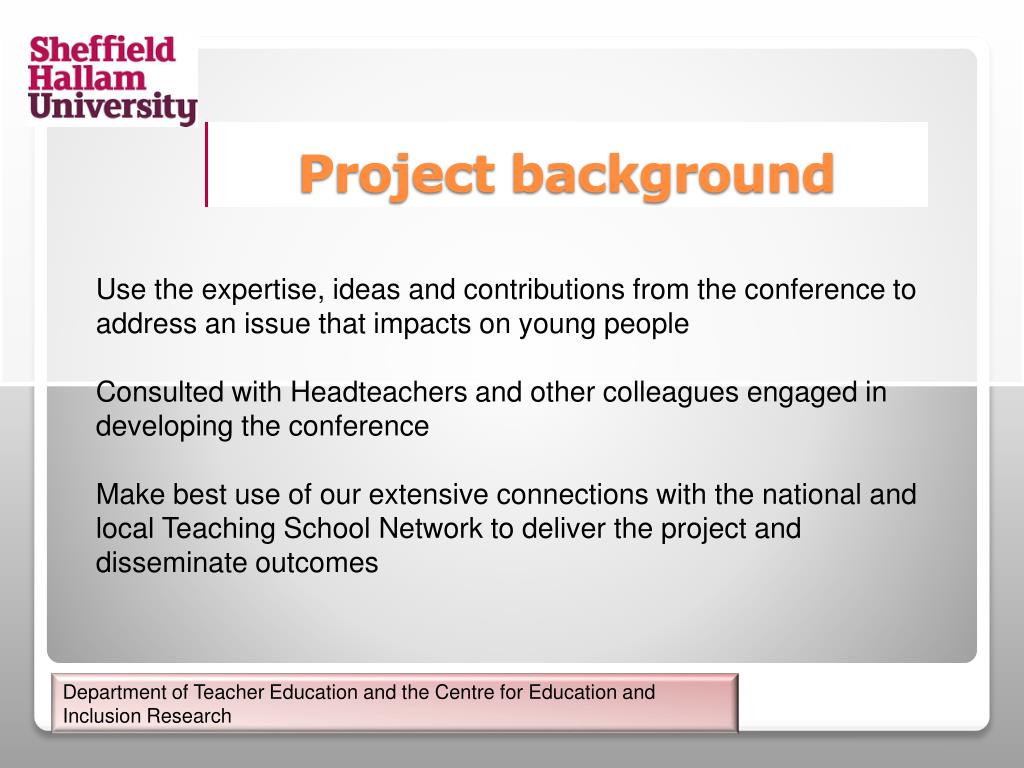 Sheffield Hallam University

Project background

Use the expertise, ideas and contributions from the conference to address an issue that impacts on young people

Consulted with Headteachers and other colleagues engaged in developing the conference

Make best use of our extensive connections with the national and local Teaching School Network to deliver the project and disseminate outcomes

Department of Teacher Education and the Centre for Education and Inclusion Research